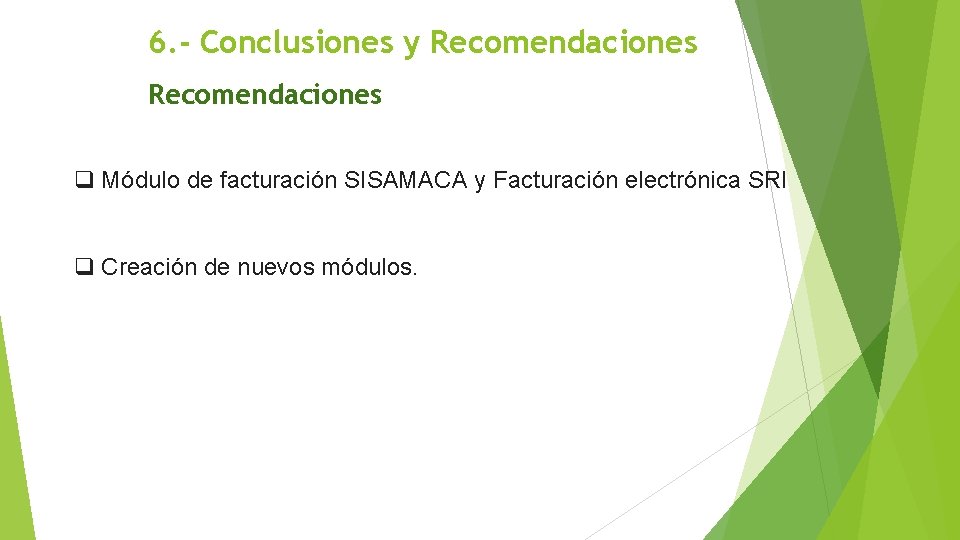 6.- Conclusiones y Recomendaciones

Recomendaciones

❑ Módulo de facturación SISAMACA y Facturación electrónica SRI

❑ Creación de nuevos módulos.